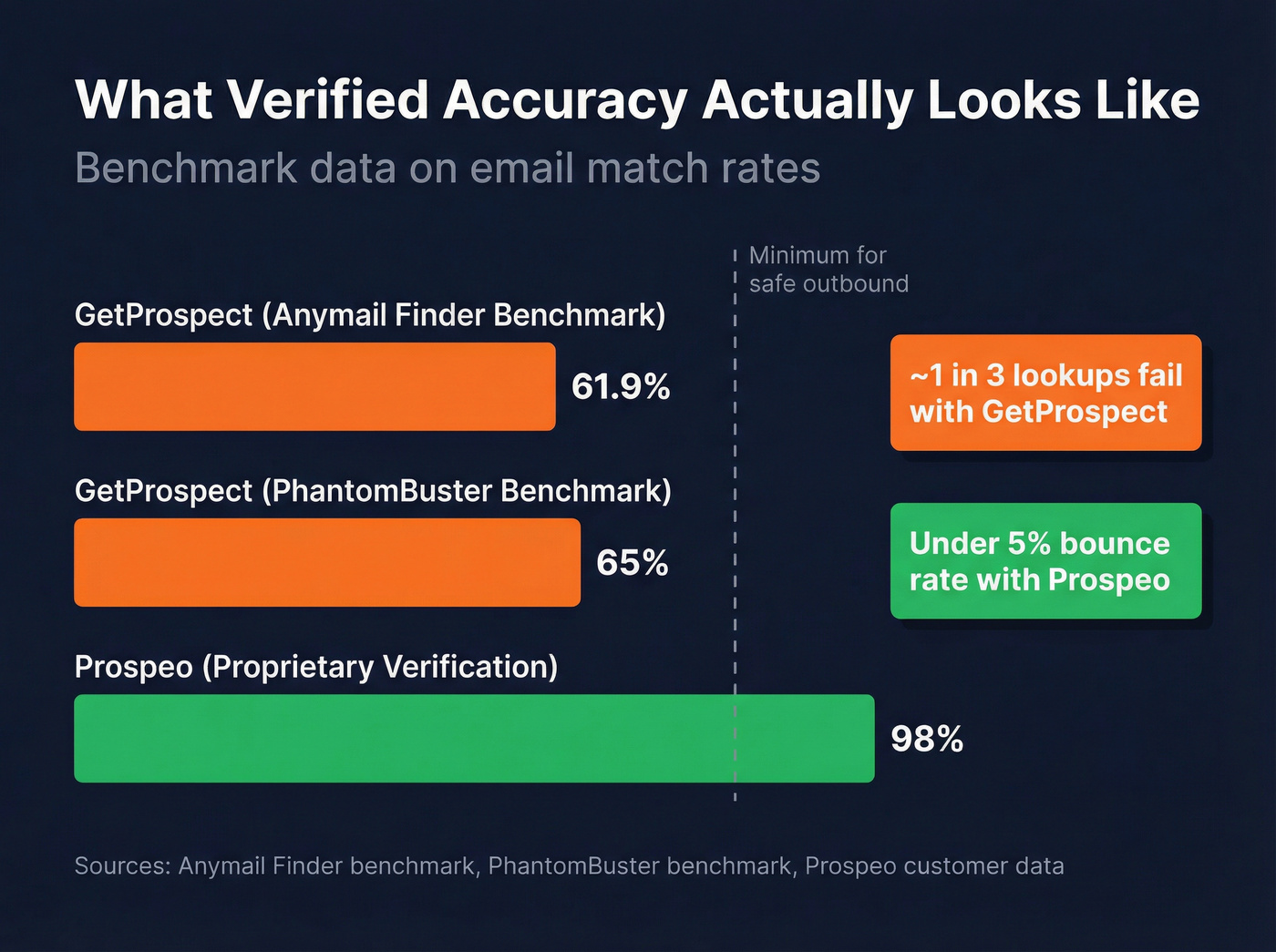 What Verified Accuracy Actually Looks Like

Benchmark data on email match rates

Minimum for safe outbound

GetProspect (Anymail Finder Benchmark)

61.9%

~1 in 3 lookups fail with GetProspect

GetProspect (PhantomBuster Benchmark)

65%

Under 5% bounce rate with Prospeo

Prospeo (Proprietary Verification)

98%

Sources: Anymail Finder benchmark, PhantomBuster benchmark, Prospeo customer data